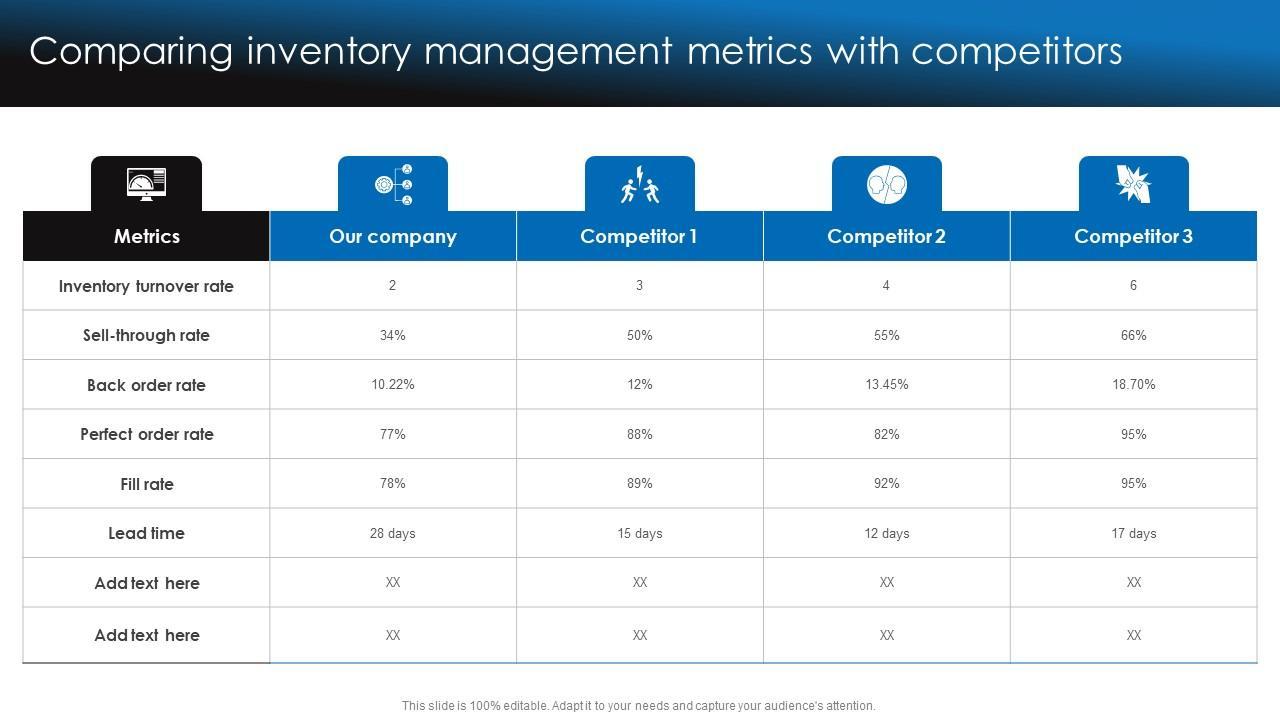 Comparing inventory management metrics with competitors

| Metrics | Our company | Competitor 1 | Competitor 2 | Competitor 3 |
|---|---|---|---|---|
| Inventory turnover rate | 2 | 3 | 4 | 6 |
| Sell-through rate | 34% | 50% | 55% | 66% |
| Back order rate | 10.22% | 12% | 13.45% | 18.70% |
| Perfect order rate | 77% | 88% | 82% | 95% |
| Fill rate | 78% | 89% | 92% | 95% |
| Lead time | 28 days | 15 days | 12 days | 17 days |
| Add text here | XX | XX | XX | XX |
| Add text here | XX | XX | XX | XX |

This slide is 100% editable. Adapt it to your needs and capture your audience's attention.